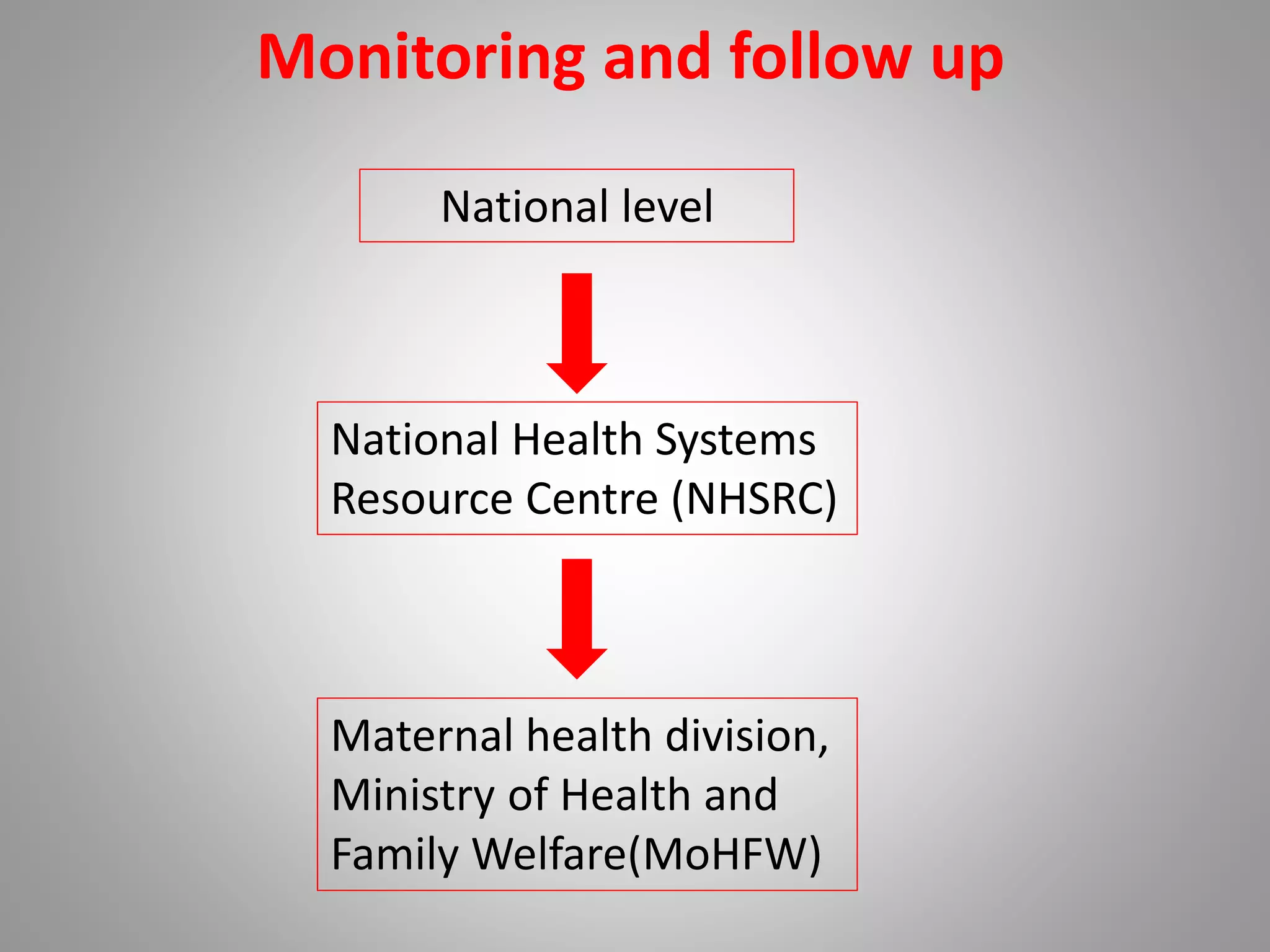 Monitoring and follow up

National level

National Health Systems Resource Centre (NHSRC)

Maternal health division, Ministry of Health and Family Welfare(MoHFW)